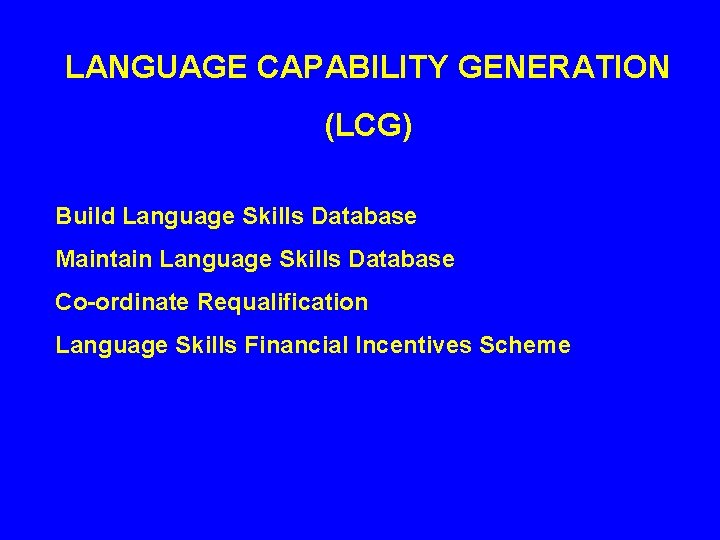 LANGUAGE CAPABILITY GENERATION

(LCG)

Build Language Skills Database

Maintain Language Skills Database

Co-ordinate Requalification

Language Skills Financial Incentives Scheme